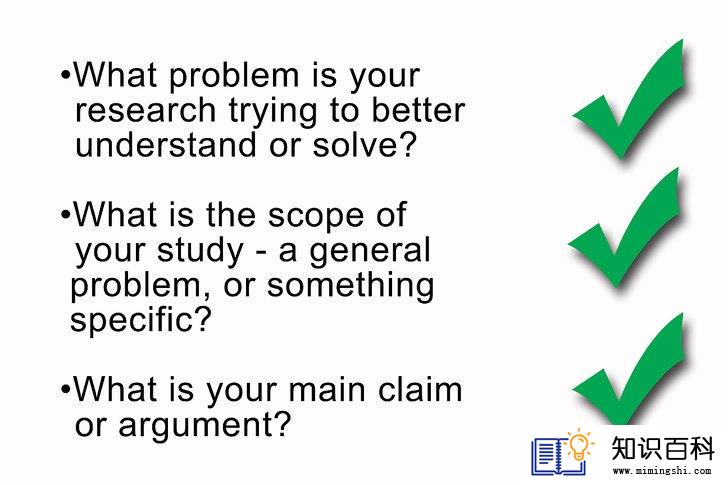 •What problem is your research trying to better understand or solve?

•What is the scope of your study - a general problem, or something specific?

•What is your main claim or argument?

知识百科
www.mimingshi.com